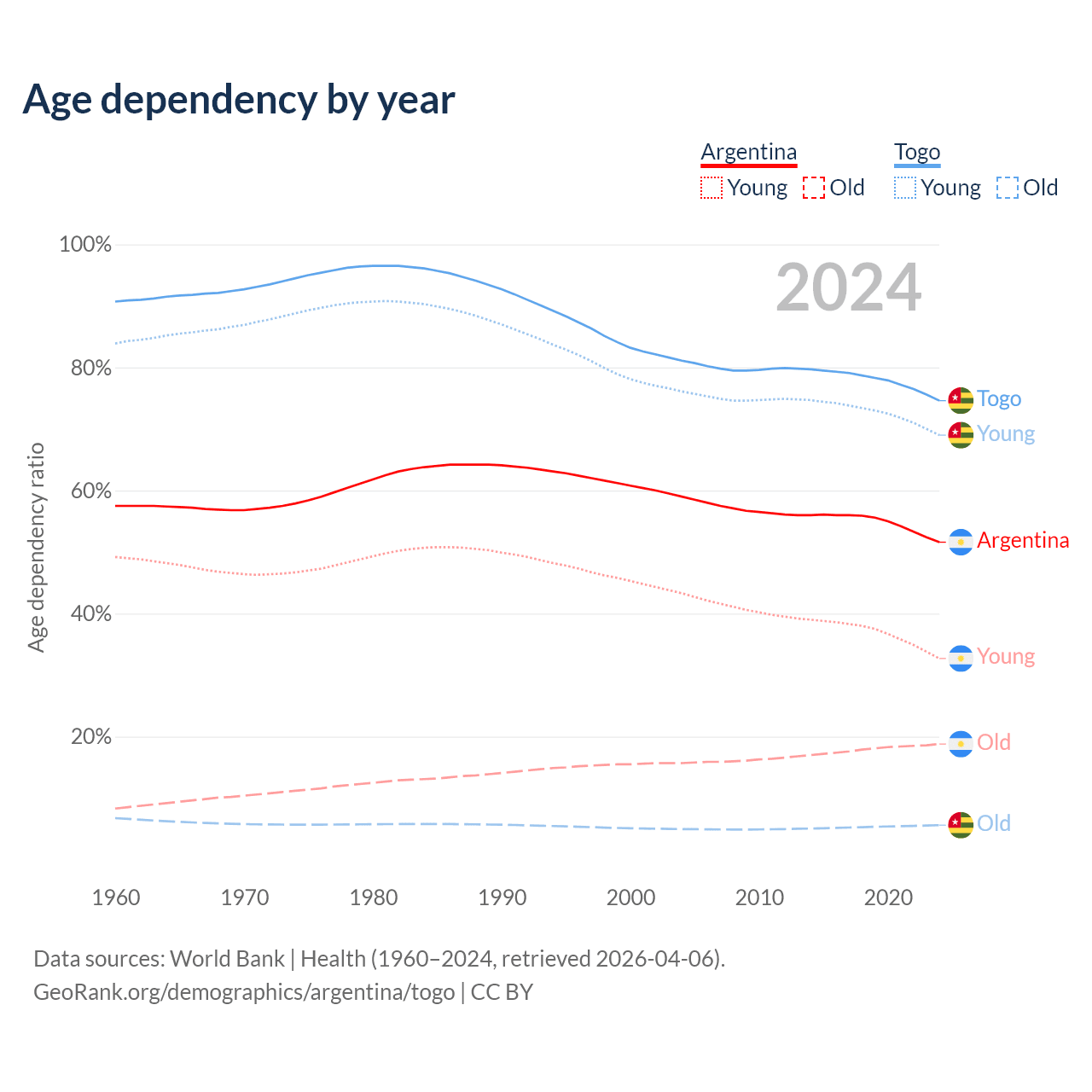 Age dependency by year

Argentina
Young Old

Togo
Young Old

2024

Age dependency ratio

100%
80%
60%
40%
20%

Togo
Young
Argentina
Young
Old
Old

1960 1970 1980 1990 2000 2010 2020

Data sources: World Bank | Health (1960–2024, retrieved 2026-04-06).
GeoRank.org/demographics/argentina/togo | CC BY